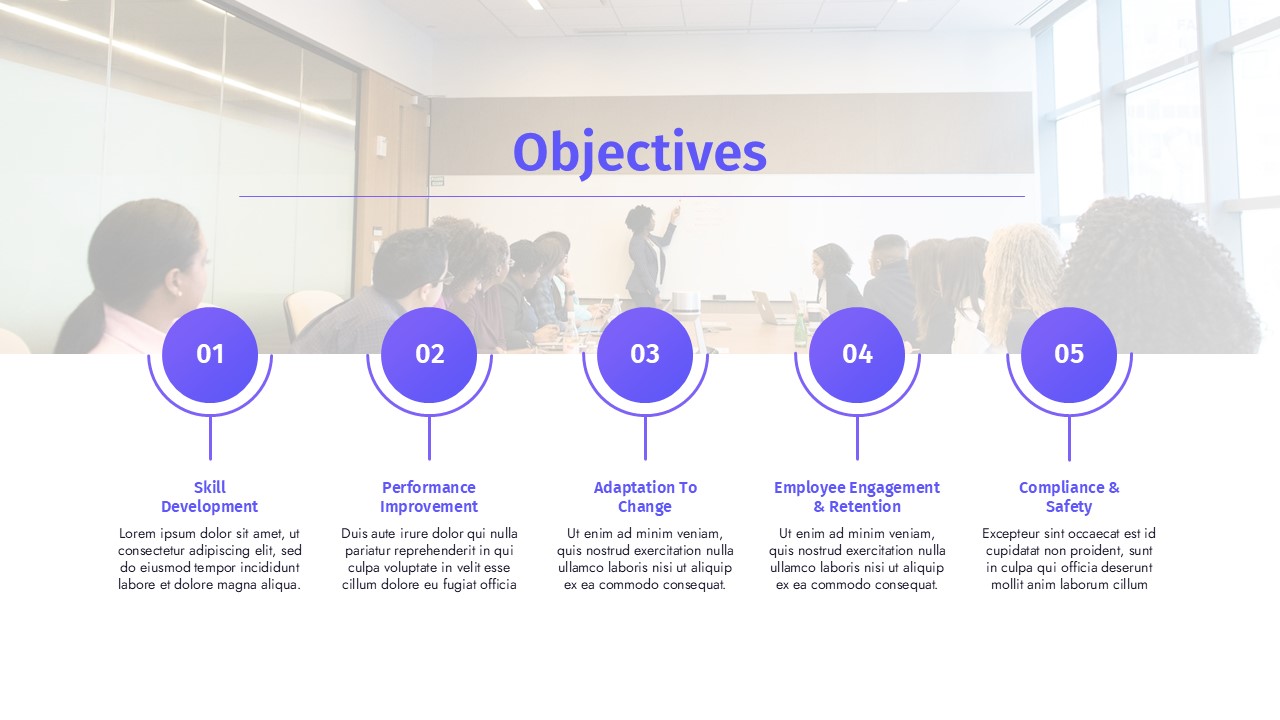 Objectives

01

Skill Development

Lorem ipsum dolor sit amet, ut consectetur adipiscing elit, sed do eiusmod tempor incididunt labore et dolore magna aliqua.

02

Performance Improvement

Duis aute irure dolor qui nulla pariatur reprehenderit in qui culpa voluptate in velit esse cillum dolore eu fugiat officia

03

Adaptation To Change

Ut enim ad minim veniam, quis nostrud exercitation nulla ullamco laboris nisi ut aliquip ex ea commodo consequat.

04

Employee Engagement & Retention

Ut enim ad minim veniam, quis nostrud exercitation nulla ullamco laboris nisi ut aliquip ex ea commodo consequat.

05

Compliance & Safety

Excepteur sint occaecat est id cupidatat non proident, sunt in culpa qui officia deserunt mollit anim laborum cillum